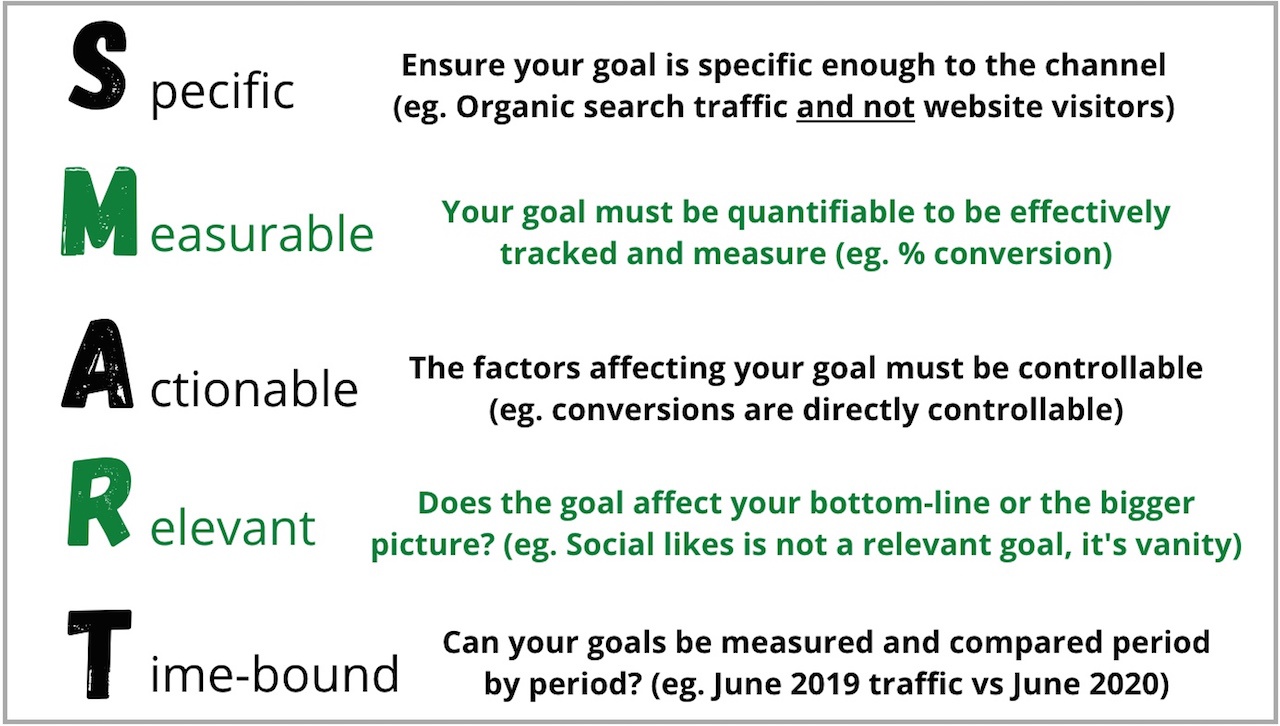 Specific
Ensure your goal is specific enough to the channel (eg. Organic search traffic and not website visitors)

Measurable
Your goal must be quantifiable to be effectively tracked and measure (eg. % conversion)

Actionable
The factors affecting your goal must be controllable (eg. conversions are directly controllable)

Relevant
Does the goal affect your bottom-line or the bigger picture? (eg. Social likes is not a relevant goal, it's vanity)

Time-bound
Can your goals be measured and compared period by period? (eg. June 2019 traffic vs June 2020)